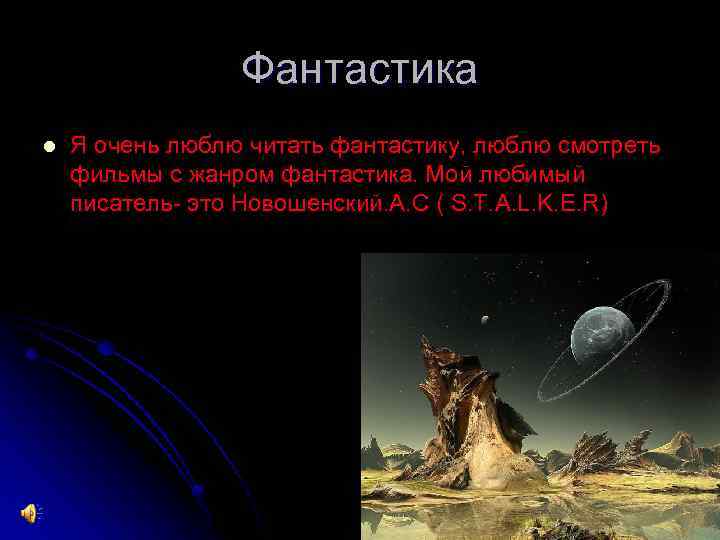 Фантастика

Я очень люблю читать фантастику, люблю смотреть фильмы с жанром фантастика. Мой любимый писатель- это Новошенский.А.С ( S.T.A.L.K.E.R)